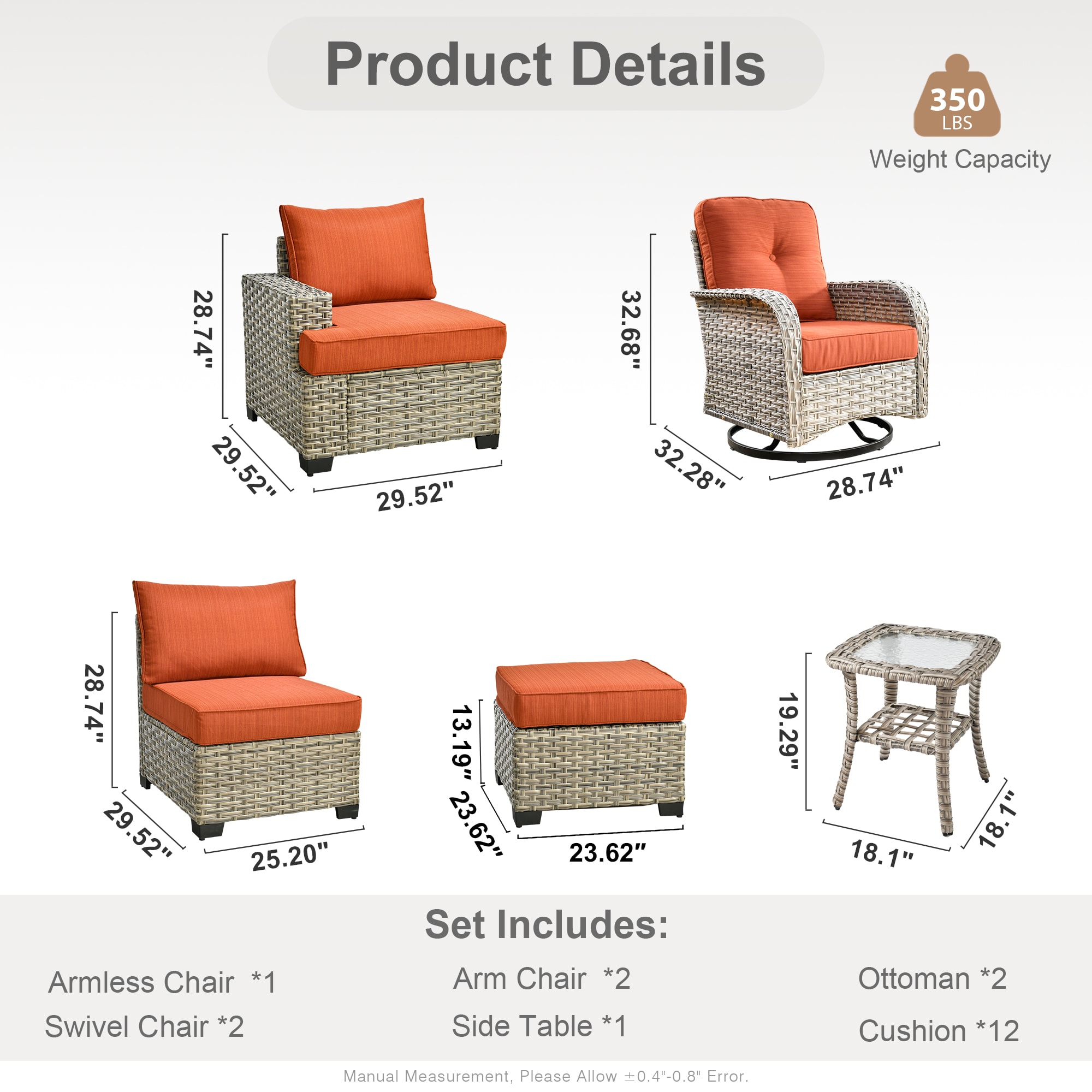 Product Details

350 LBS
Weight Capacity

28.74"
29.52"
29.52"

32.68"
32.28"
28.74"

28.74"
29.52"
25.20"

13.19"
23.62"
23.62"

19.29"
18.1"
18.1"

Set Includes:

Armless Chair *1
Swivel Chair *2
Arm Chair *2
Side Table *1
Ottoman *2
Cushion *12

Manual Measurement, Please Allow ±0.4"-0.8" Error.